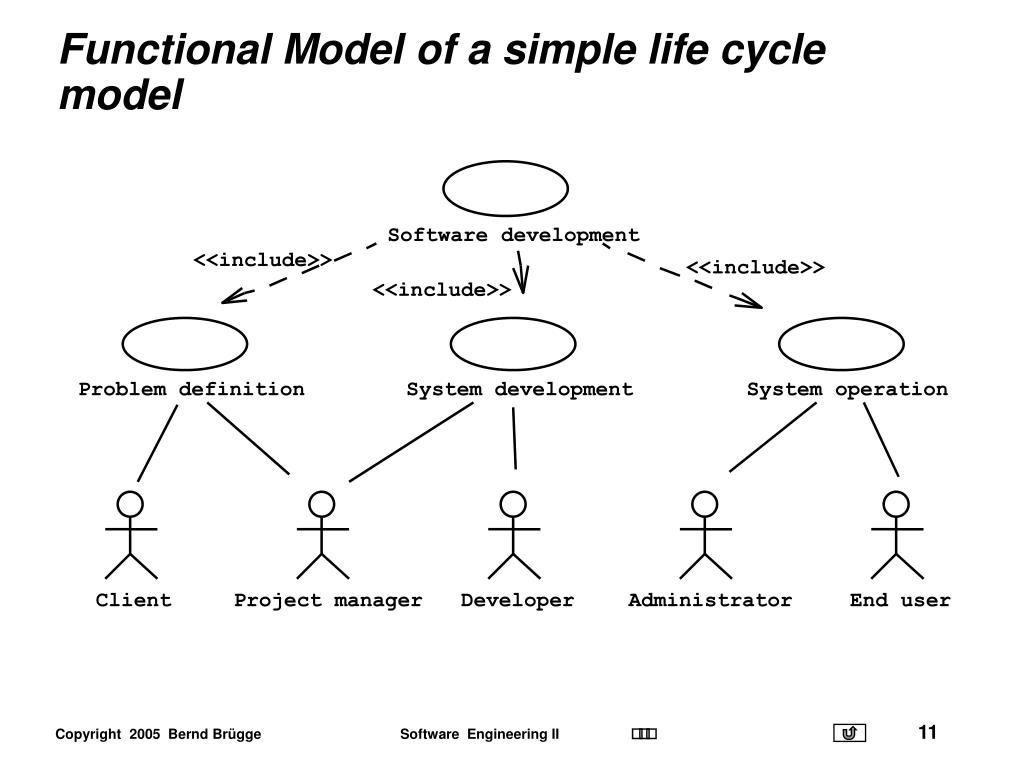 Functional Model of a simple life cycle model

Software development

<<include>>

<<include>>

<<include>>

Problem definition

System development

System operation

Client

Project manager

Developer

Administrator

End user

Copyright 2005 Bernd Brügge

Software Engineering II

11